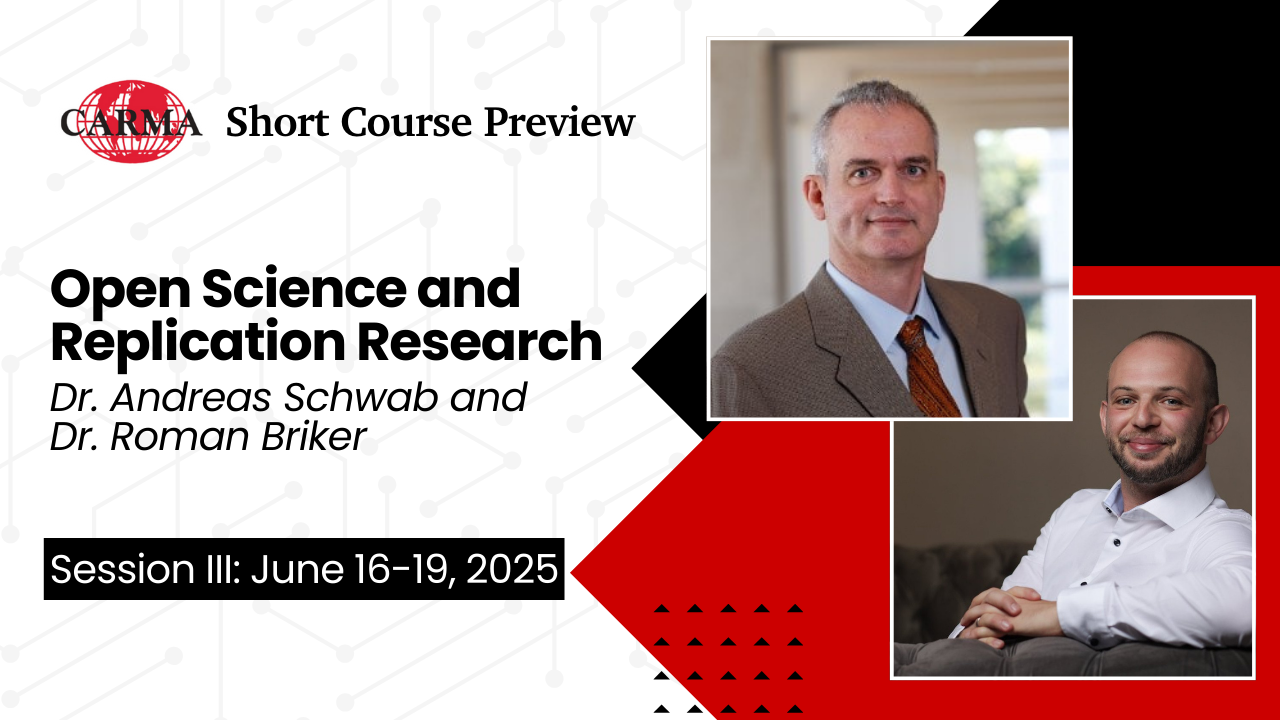 CARMA Short Course Preview

Open Science and Replication Research

Dr. Andreas Schwab and Dr. Roman Briker

Session III: June 16-19, 2025